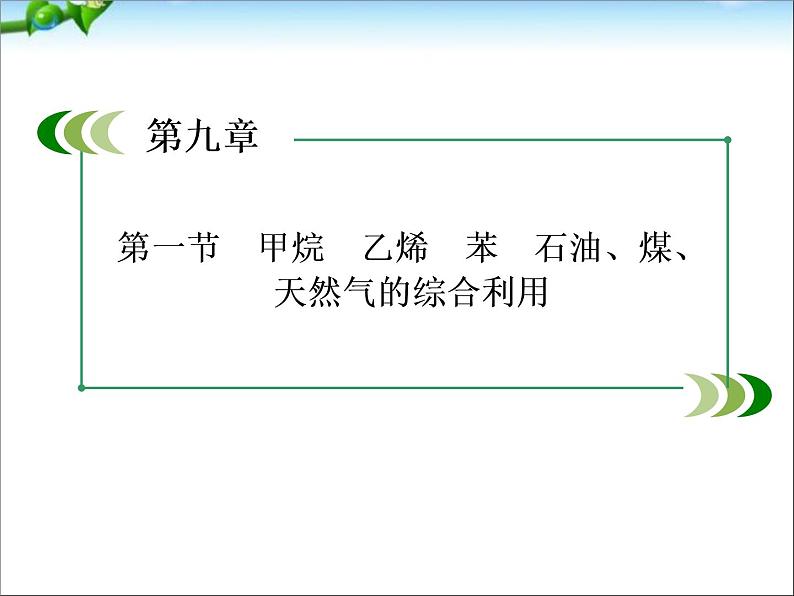 第九章

第一节　甲烷　乙烯　苯　石油、煤、天然气的综合利用